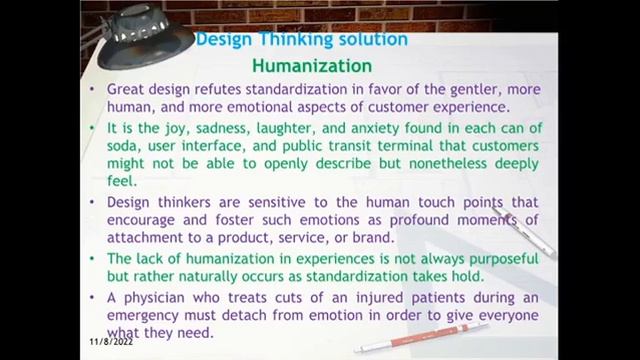 Design Thinking solution

Humanization

• Great design refutes standardization in favor of the gentler, more human, and more emotional aspects of customer experience.

• It is the joy, sadness, laughter, and anxiety found in each can of soda, user interface, and public transit terminal that customers might not be able to openly describe but nonetheless deeply feel.

• Design thinkers are sensitive to the human touch points that encourage and foster such emotions as profound moments of attachment to a product, service, or brand.

• The lack of humanization in experiences is not always purposeful but rather naturally occurs as standardization takes hold.

• A physician who treats cuts of an injured patients during an emergency must detach from emotion in order to give everyone what they need.

11/8/2022